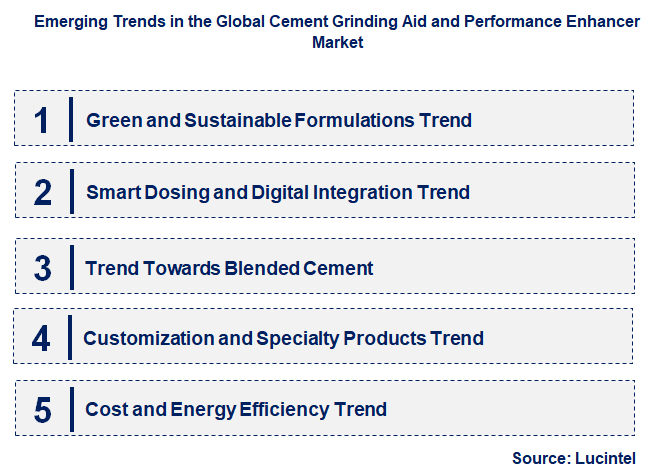 Emerging Trends in the Global Cement Grinding Aid and Performance Enhancer Market

1 Green and Sustainable Formulations Trend

2 Smart Dosing and Digital Integration Trend

3 Trend Towards Blended Cement

4 Customization and Specialty Products Trend

5 Cost and Energy Efficiency Trend

Source: Lucintel